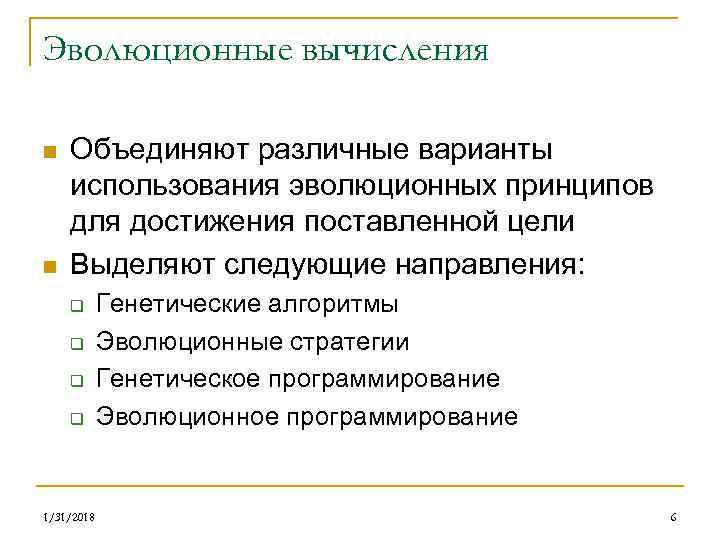 Эволюционные вычисления

Объединяют различные варианты использования эволюционных принципов для достижения поставленной цели

Выделяют следующие направления:

Генетические алгоритмы

Эволюционные стратегии

Генетическое программирование

Эволюционное программирование

1/31/2018

6